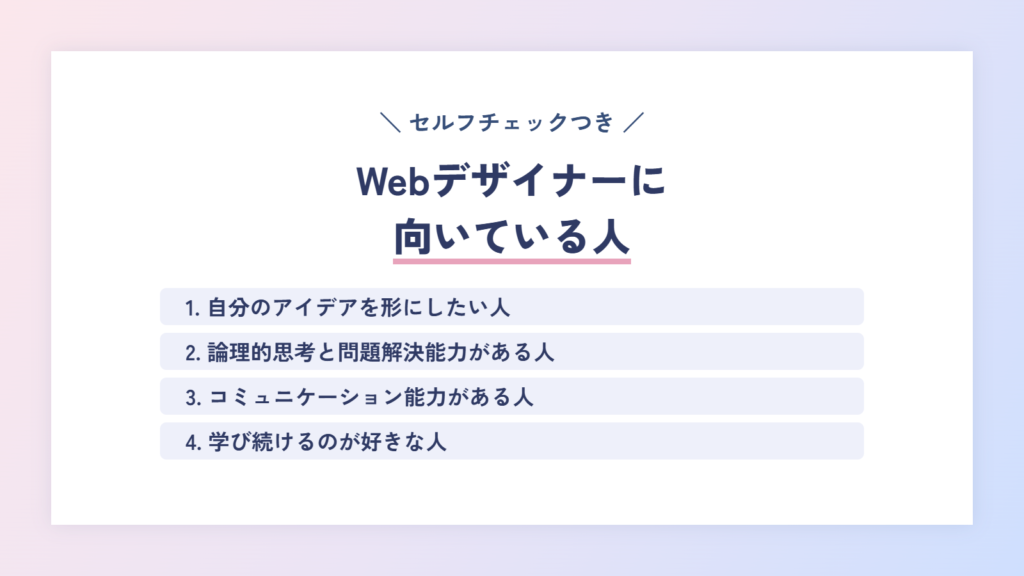 ＼ セルフチェックつき ／

Webデザイナーに
向いている人

1.自分のアイデアを形にしたい人

2.論理的思考と問題解決能力がある人

3.コミュニケーション能力がある人

4.学び続けるのが好きな人